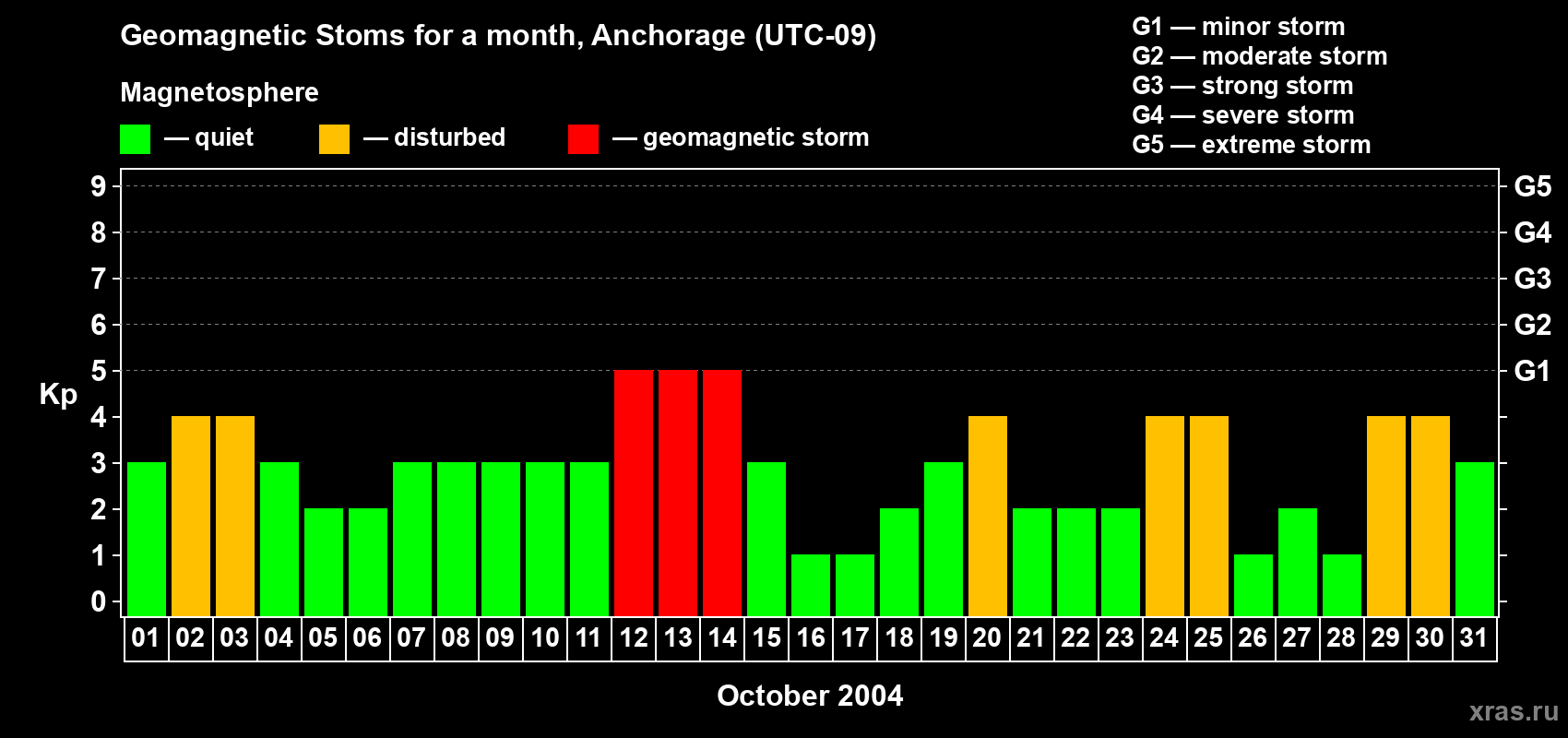 Geomagnetic Stoms for a month, Anchorage (UTC-09)

Magnetosphere

— quiet — disturbed — geomagnetic storm

G1 — minor storm
G2 — moderate storm
G3 — strong storm
G4 — severe storm
G5 — extreme storm

Kp

9 8 7 6 5 4 3 2 1 0

G5 G4 G3 G2 G1

01 02 03 04 05 06 07 08 09 10 11 12 13 14 15 16 17 18 19 20 21 22 23 24 25 26 27 28 29 30 31

October 2004

xras.ru